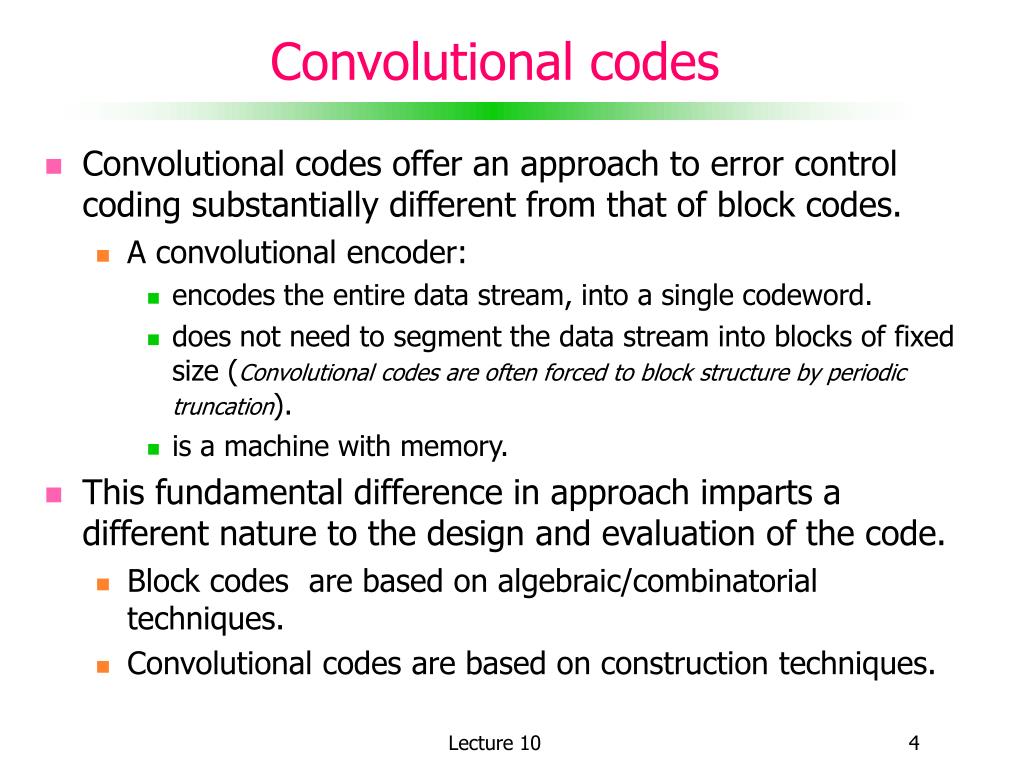 Convolutional codes

Convolutional codes offer an approach to error control coding substantially different from that of block codes.

A convolutional encoder:

encodes the entire data stream, into a single codeword.

does not need to segment the data stream into blocks of fixed size (Convolutional codes are often forced to block structure by periodic truncation).

is a machine with memory.

This fundamental difference in approach imparts a different nature to the design and evaluation of the code.

Block codes are based on algebraic/combinatorial techniques.

Convolutional codes are based on construction techniques.

Lecture 10

4